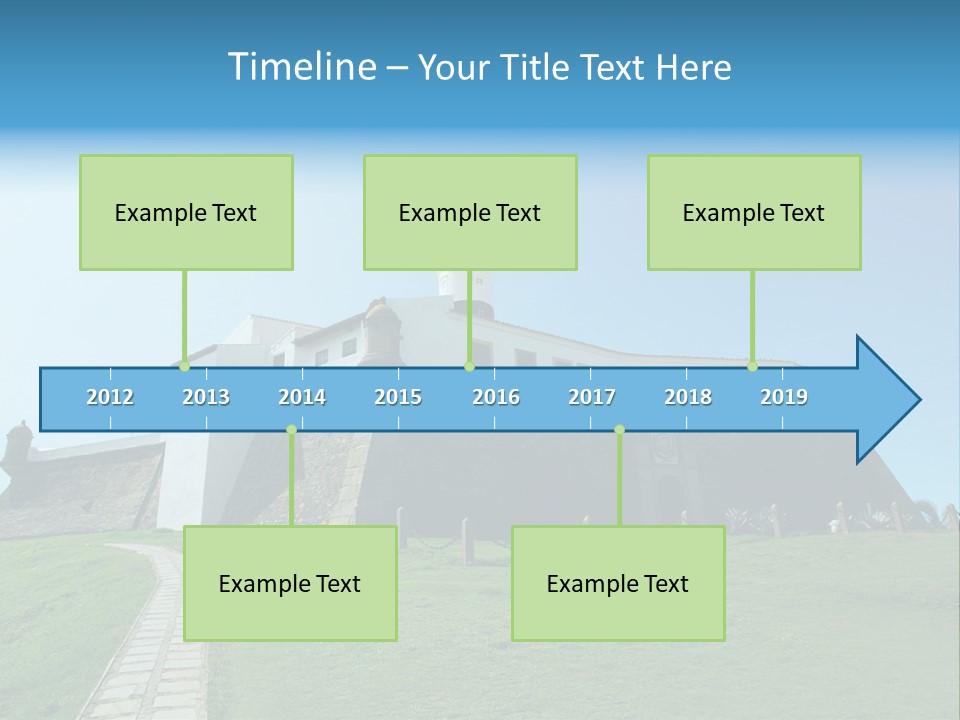 Timeline – Your Title Text Here

Example Text

Example Text

Example Text

2012 2013 2014 2015 2016 2017 2018 2019

Example Text

Example Text